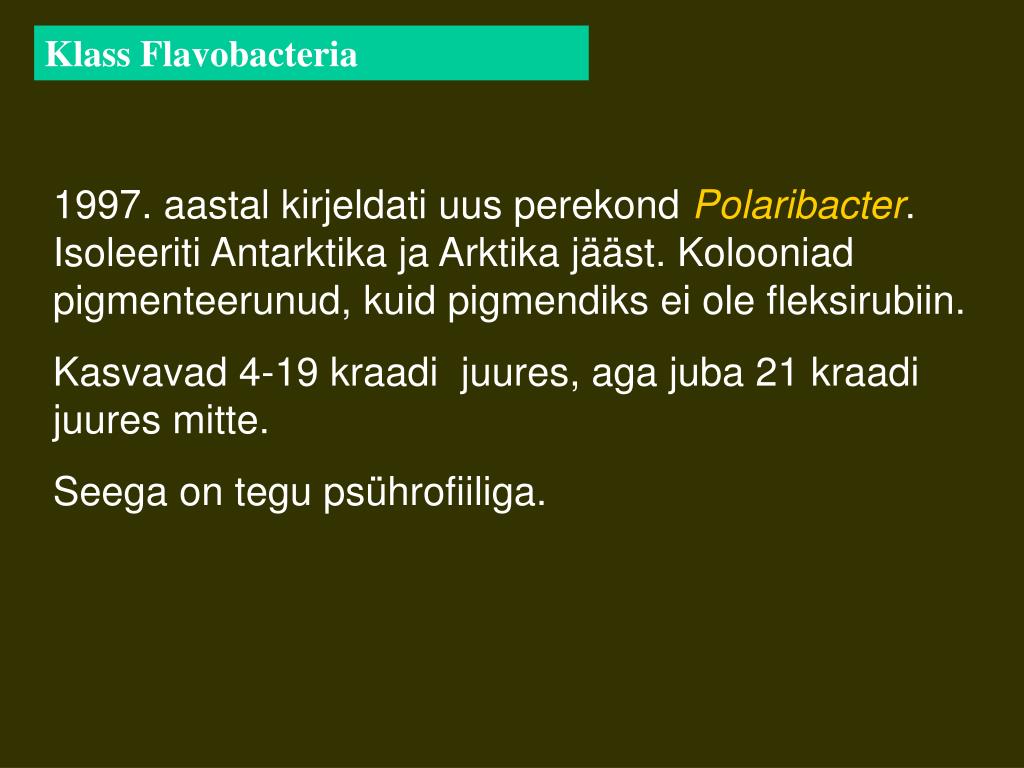 Klass Flavobacteria

1997. aastal kirjeldati uus perekond Polaribacter. Isoleeriti Antarktika ja Arktika jääst. Kolooniad pigmenteerunud, kuid pigmendiks ei ole fleksirubiin.

Kasvavad 4-19 kraadi juures, aga juba 21 kraadi juures mitte.

Seega on tegu psührofiiliga.